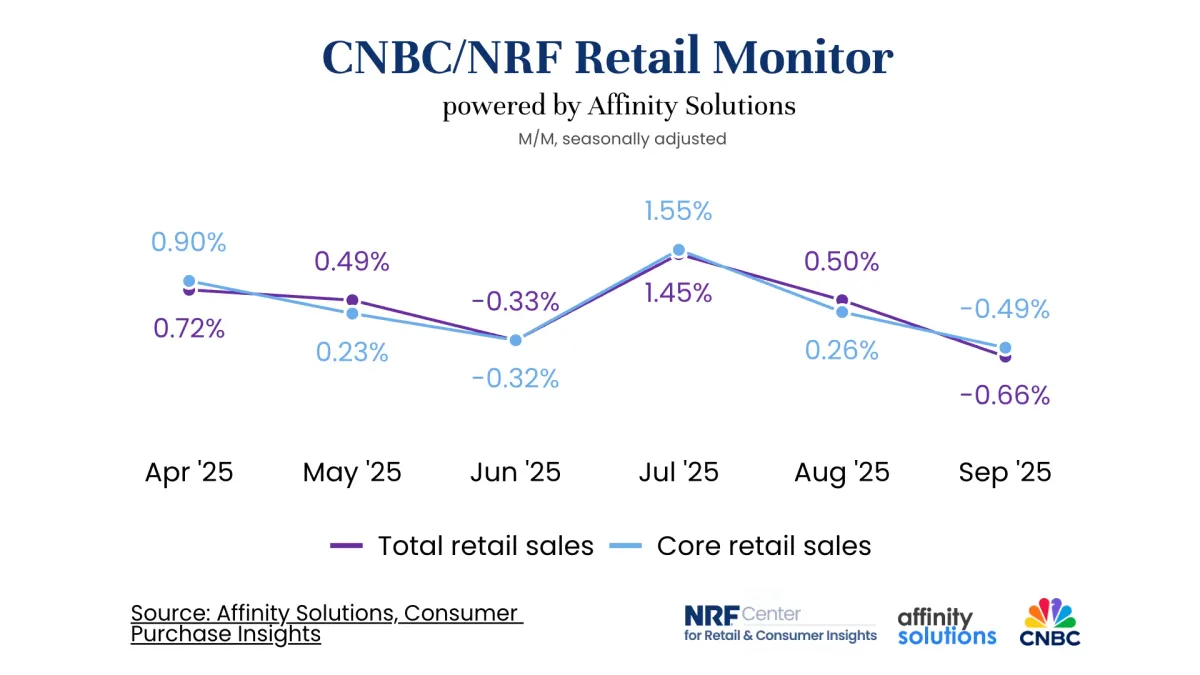 CNBC/NRF Retail Monitor
powered by Affinity Solutions
M/M, seasonally adjusted

0.90%
0.72%
0.49%
0.23%
-0.33%
-0.32%
1.55%
1.45%
0.50%
0.26%
-0.49%
-0.66%

Apr '25
May '25
Jun '25
Jul '25
Aug '25
Sep '25

Total retail sales
Core retail sales

Source: Affinity Solutions, Consumer Purchase Insights

NRF Center for Retail & Consumer Insights
affinity solutions
CNBC